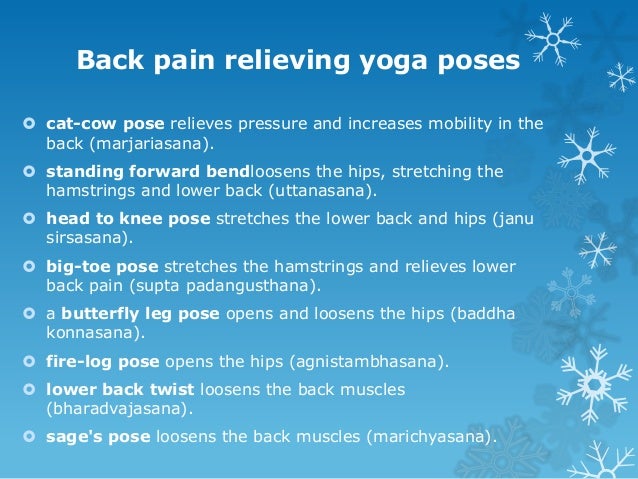 Back pain relieving yoga poses

cat-cow pose relieves pressure and increases mobility in the back (marjariasana).

standing forward bendloosens the hips, stretching the hamstrings and lower back (uttanasana).

head to knee pose stretches the lower back and hips (janu sirsasana).

big-toe pose stretches the hamstrings and relieves lower back pain (supta padangusthana).

a butterfly leg pose opens and loosens the hips (baddha konnasana).

fire-log pose opens the hips (agnistambhasana).

lower back twist loosens the back muscles (bharadvajasana).

sage's pose loosens the back muscles (marichyasana).